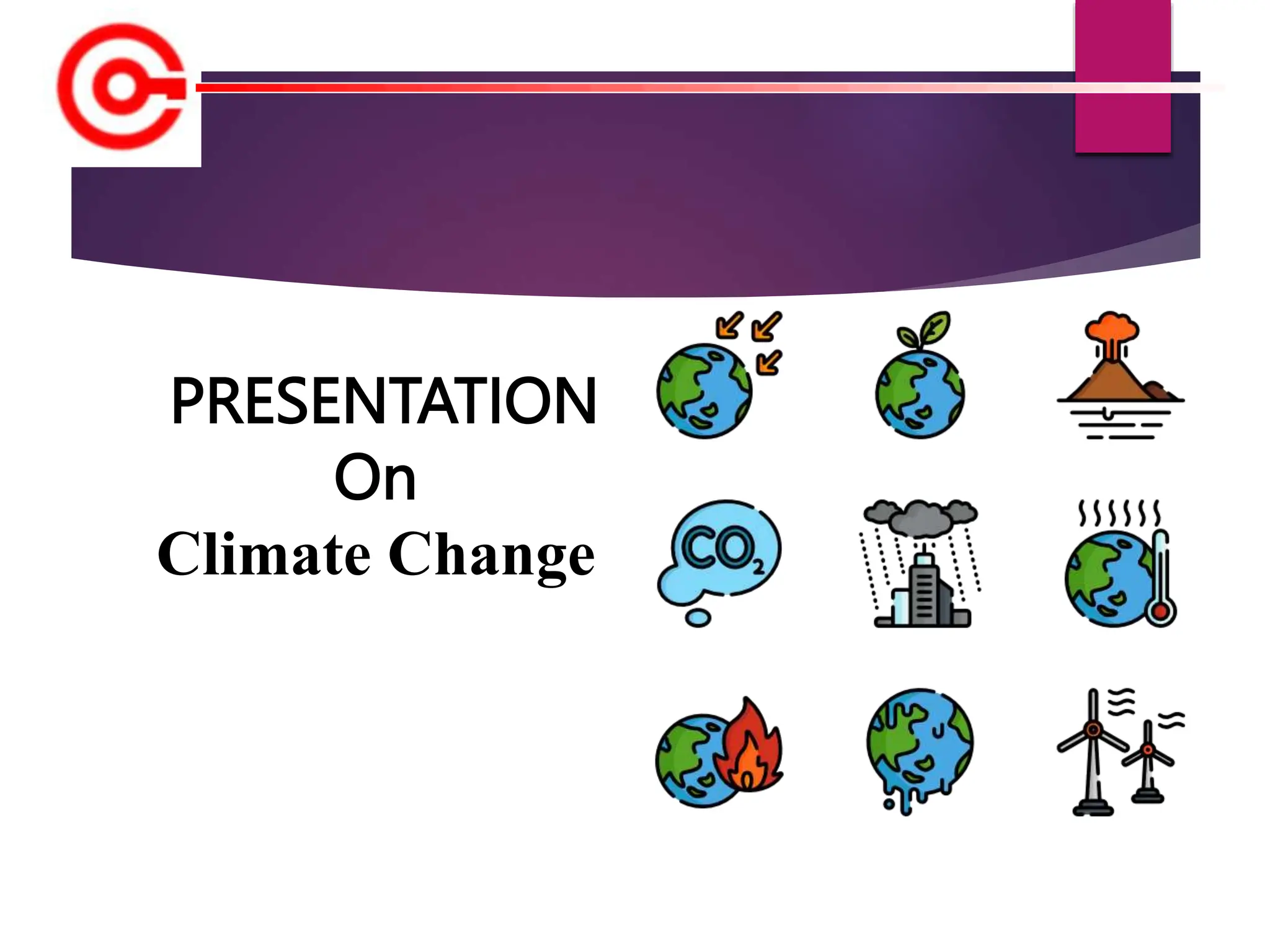 PRESENTATION
On
Climate Change

$CO_2$